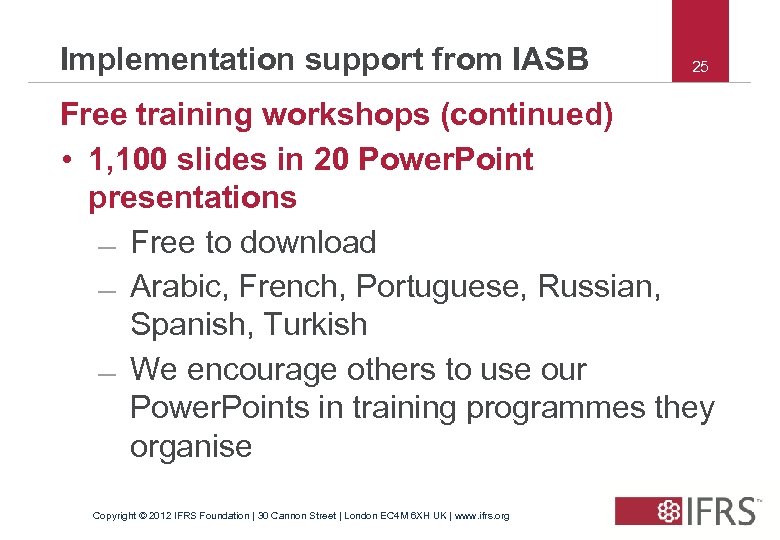 Implementation support from IASB

25

Free training workshops (continued)

• 1,100 slides in 20 PowerPoint presentations

— Free to download

— Arabic, French, Portuguese, Russian, Spanish, Turkish

— We encourage others to use our PowerPoints in training programmes they organise

Copyright © 2012 IFRS Foundation | 30 Cannon Street | London EC4M 6XH UK | www.ifrs.org

IFRS™